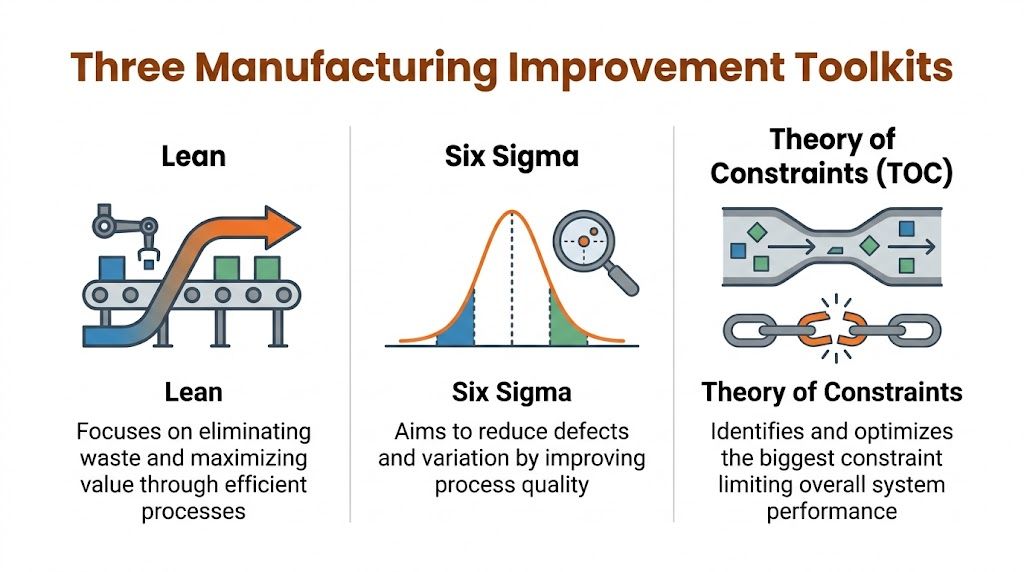 Three Manufacturing Improvement Toolkits

Lean

Lean

Focuses on eliminating waste and maximizing value through efficient processes

Six Sigma

Six Sigma

Aims to reduce defects and variation by improving process quality

Theory of Constraints (TOC)

Theory of Constraints

Identifies and optimizes the biggest constraint limiting overall system performance